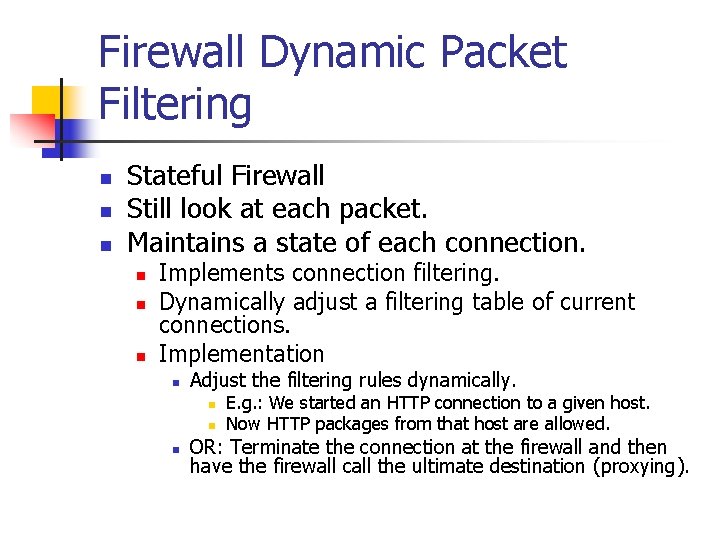 Firewall Dynamic Packet Filtering

Stateful Firewall
Still look at each packet.
Maintains a state of each connection.
Implements connection filtering.
Dynamically adjust a filtering table of current connections.
Implementation
Adjust the filtering rules dynamically.
E.g.: We started an HTTP connection to a given host.
Now HTTP packages from that host are allowed.
OR: Terminate the connection at the firewall and then have the firewall call the ultimate destination (proxying).